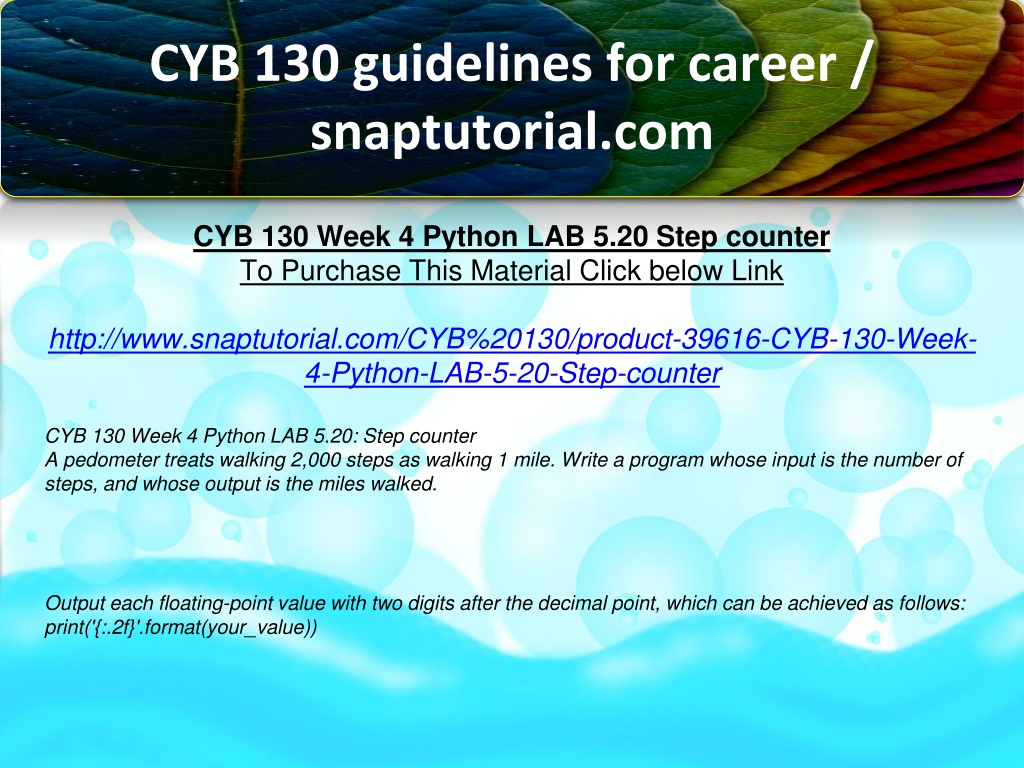 CYB 130 guidelines for career / snaptutorial.com

CYB 130 Week 4 Python LAB 5.20 Step counter
To Purchase This Material Click below Link

http://www.snaptutorial.com/CYB%20130/product-39616-CYB-130-Week-4-Python-LAB-5-20-Step-counter

CYB 130 Week 4 Python LAB 5.20: Step counter
A pedometer treats walking 2,000 steps as walking 1 mile. Write a program whose input is the number of steps, and whose output is the miles walked.

Output each floating-point value with two digits after the decimal point, which can be achieved as follows:
print('{:.2f}'.format(your_value))